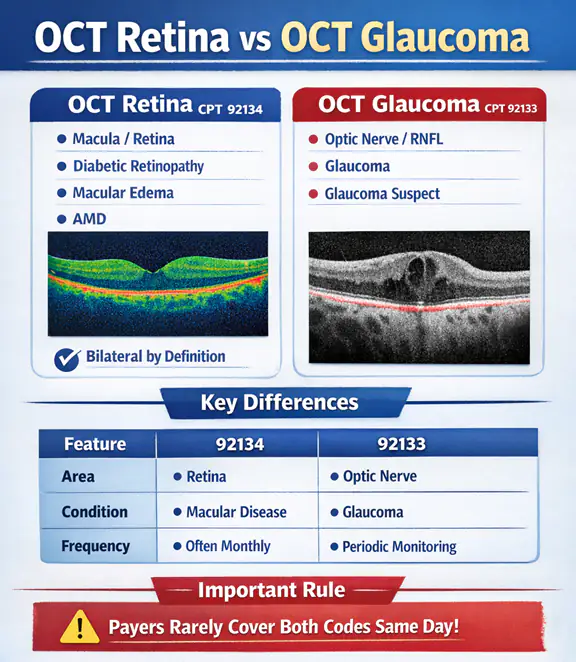 OCT Retina vs OCT Glaucoma

OCT Retina CPT 92134

- Macula / Retina
- Diabetic Retinopathy
- Macular Edema
- AMD

Bilateral by Definition

OCT Glaucoma CPT 92133

- Optic Nerve / RNFL
- Glaucoma
- Glaucoma Suspect

Key Differences

| Feature | 92134 | 92133 |
|---|---|---|
| Area | • Retina | • Optic Nerve |
| Condition | • Macular Disease | • Glaucoma |
| Frequency | • Often Monthly | • Periodic Monitoring |

Important Rule

Payers Rarely Cover Both Codes Same Day!